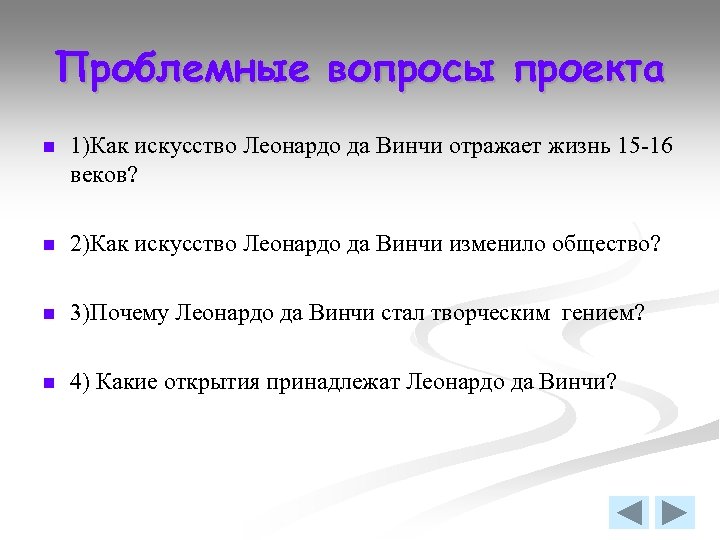 Проблемные вопросы проекта

1)Как искусство Леонардо да Винчи отражает жизнь 15-16 веков?

2)Как искусство Леонардо да Винчи изменило общество?

3)Почему Леонардо да Винчи стал творческим гением?

4) Какие открытия принадлежат Леонардо да Винчи?